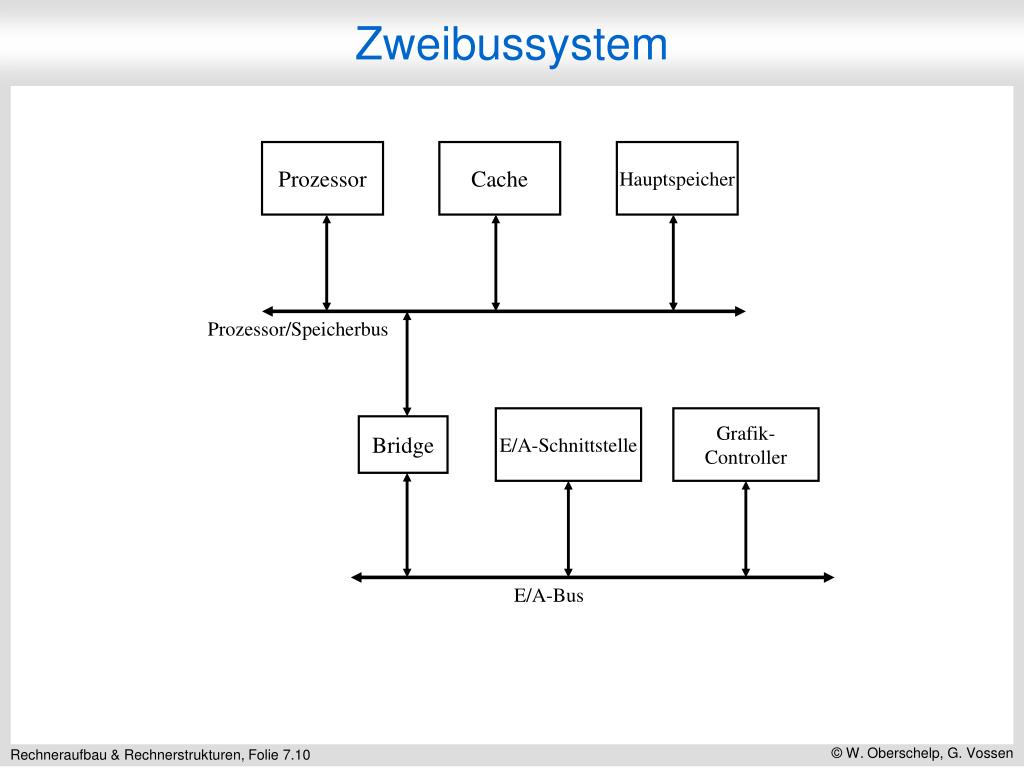 Zweibussystem

Prozessor

Cache

Hauptspeicher

Prozessor/Speicherbus

Bridge

E/A-Schnittstelle

Grafik-Controller

E/A-Bus

Rechneraufbau & Rechnerstrukturen, Folie 7.10

© W. Oberschelp, G. Vossen